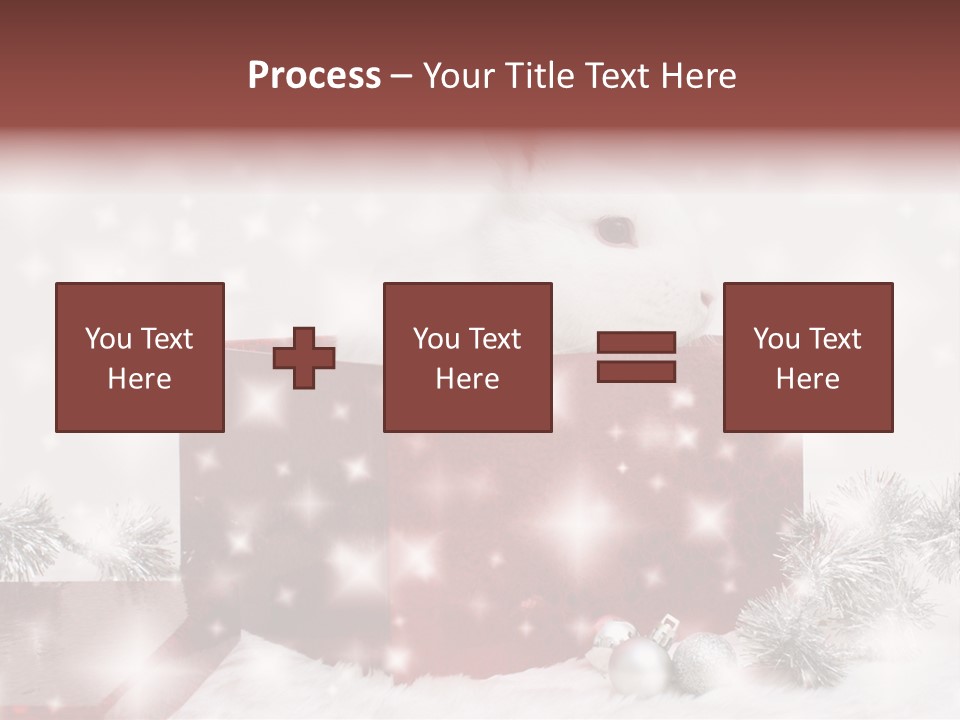 Process – Your Title Text Here

You Text Here

You Text Here

You Text Here